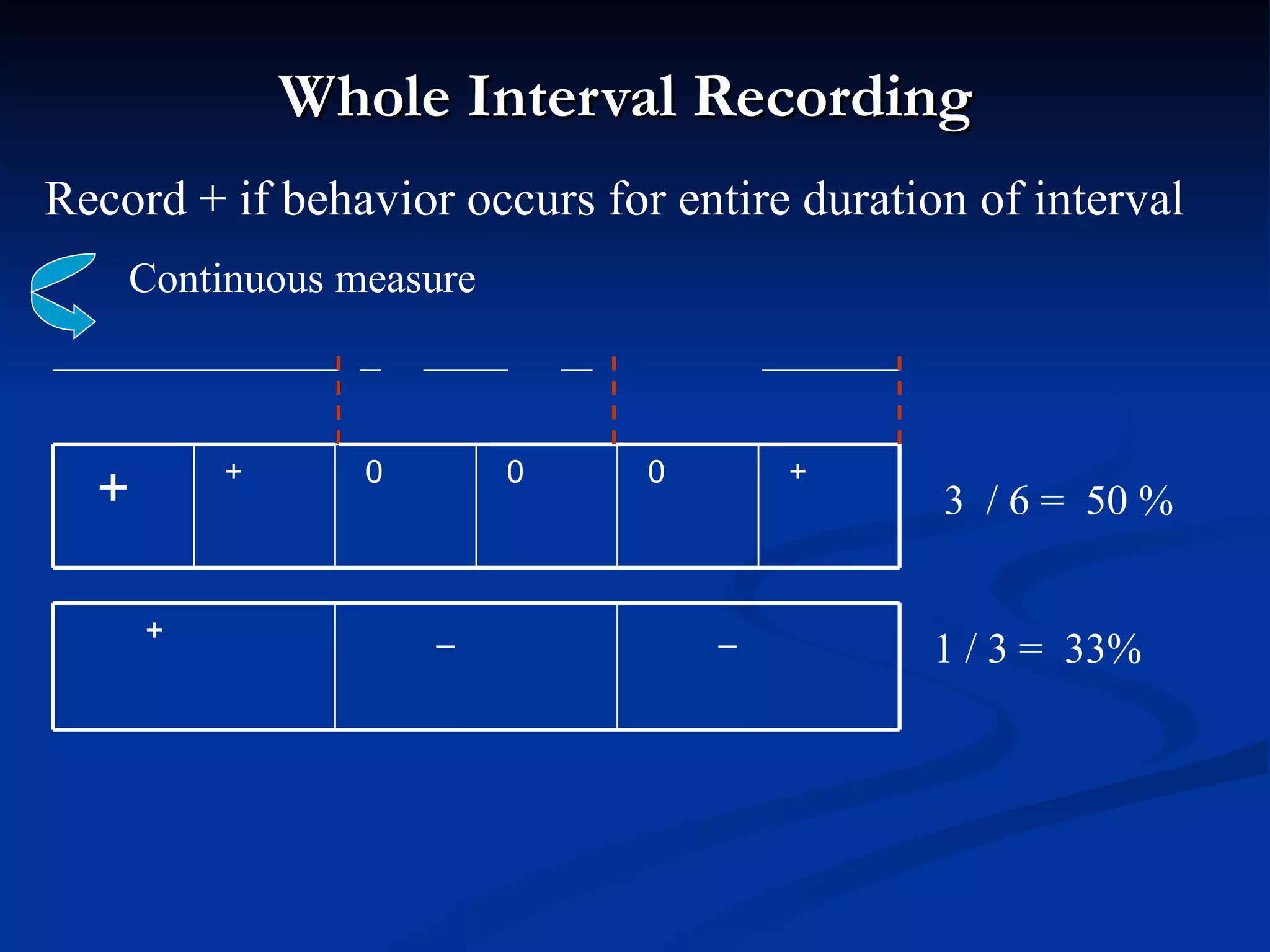 Whole Interval Recording

Record + if behavior occurs for entire duration of interval

Continuous measure

| + | + | 0 | 0 | 0 | + |
|---|---|---|---|---|---|

3 / 6 = 50 %

| + | – | – |
|---|---|---|

1 / 3 = 33%